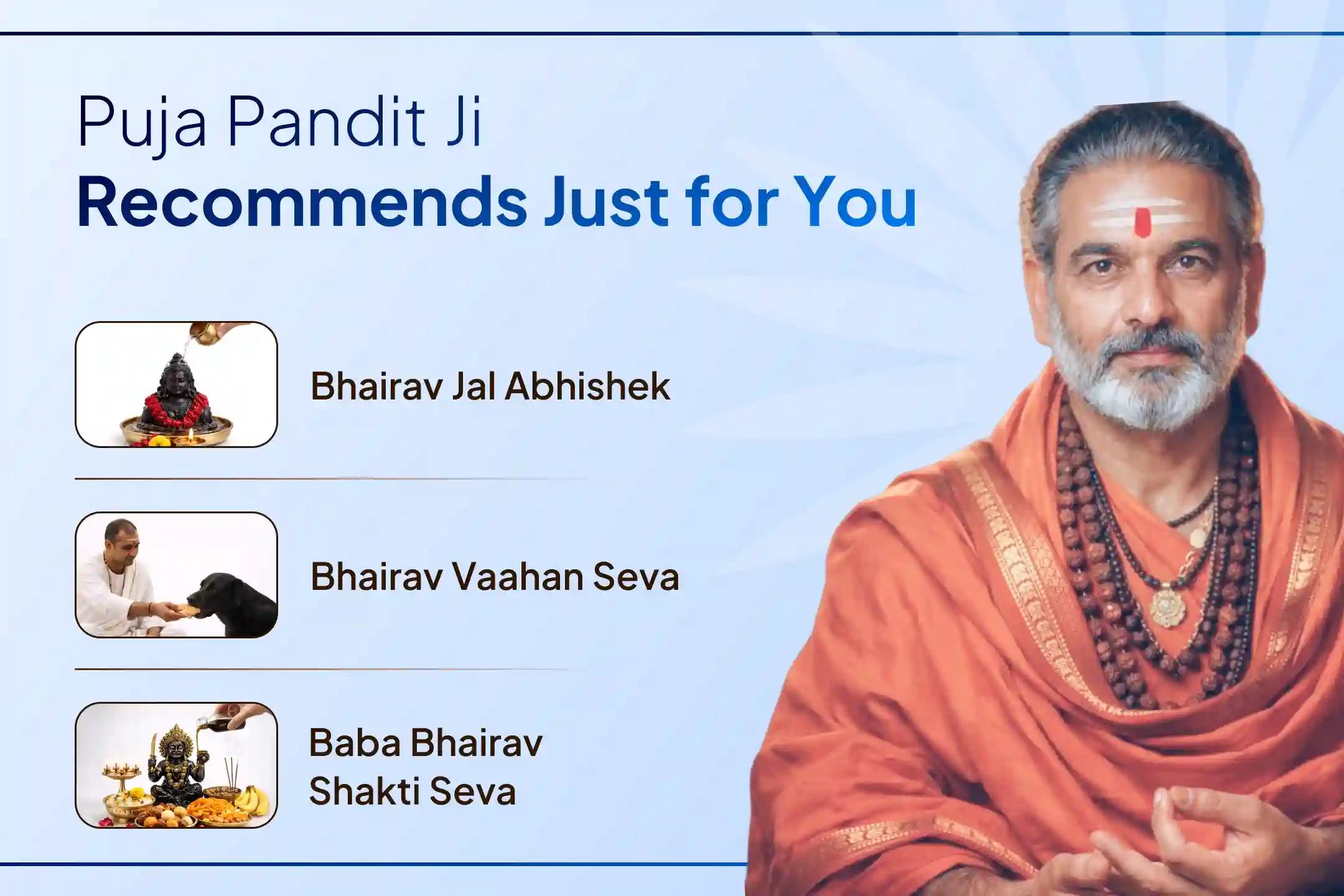 Puja Pandit Ji
Recommends Just for You

Bhairav Jal Abhishek

Bhairav Vaahan Seva

Baba Bhairav Shakti Seva